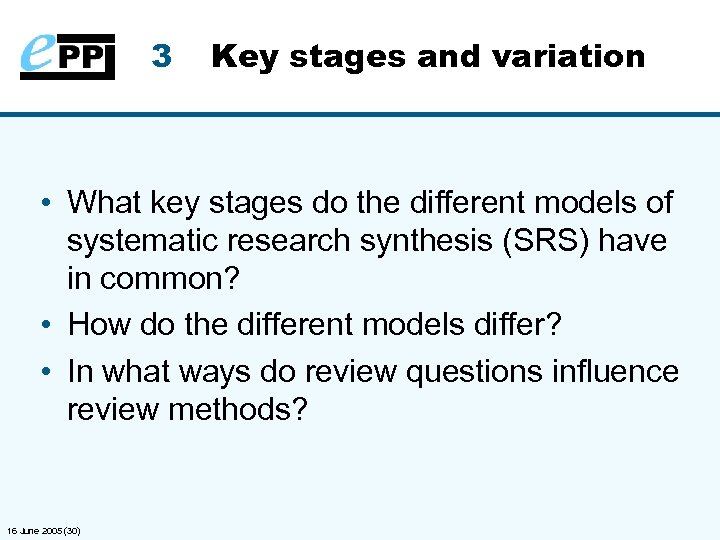 ePPI 3 Key stages and variation

• What key stages do the different models of systematic research synthesis (SRS) have in common?
• How do the different models differ?
• In what ways do review questions influence review methods?

16 June 2005 (30)